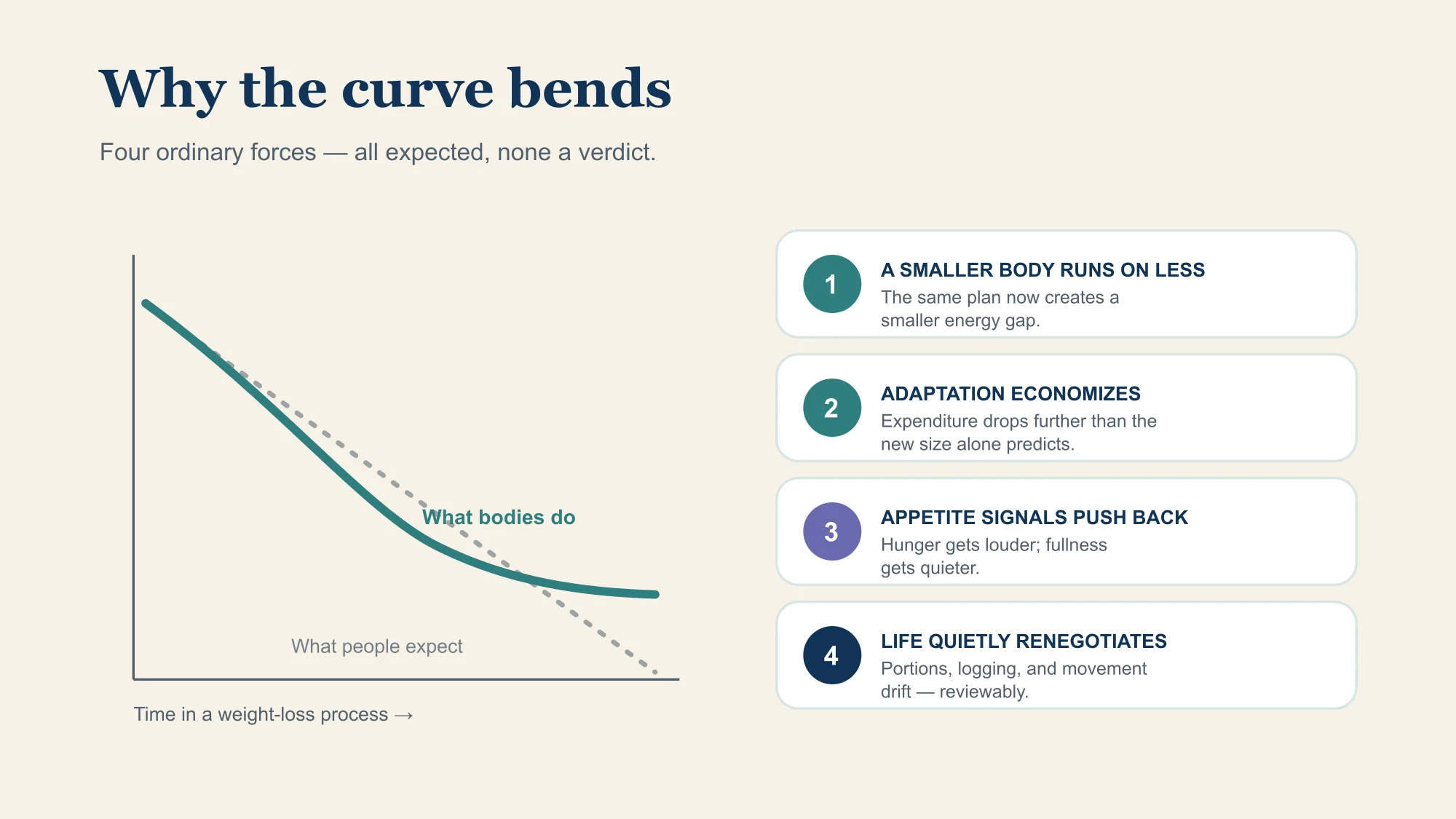 Why the curve bends

Four ordinary forces — all expected, none a verdict.

What bodies do

What people expect

Time in a weight-loss process →

1
A SMALLER BODY RUNS ON LESS
The same plan now creates a smaller energy gap.

2
ADAPTATION ECONOMIZES
Expenditure drops further than the new size alone predicts.

3
APPETITE SIGNALS PUSH BACK
Hunger gets louder; fullness gets quieter.

4
LIFE QUIETLY RENEGOTIATES
Portions, logging, and movement drift — reviewably.